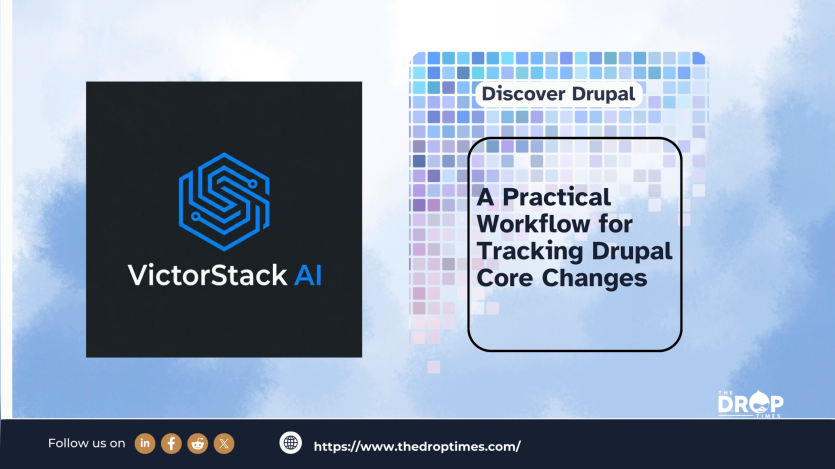 VictorStack AI

Discover Drupal

A Practical Workflow for Tracking Drupal Core Changes

THE DROP TIMES

Follow us on

https://www.thedroptimes.com/